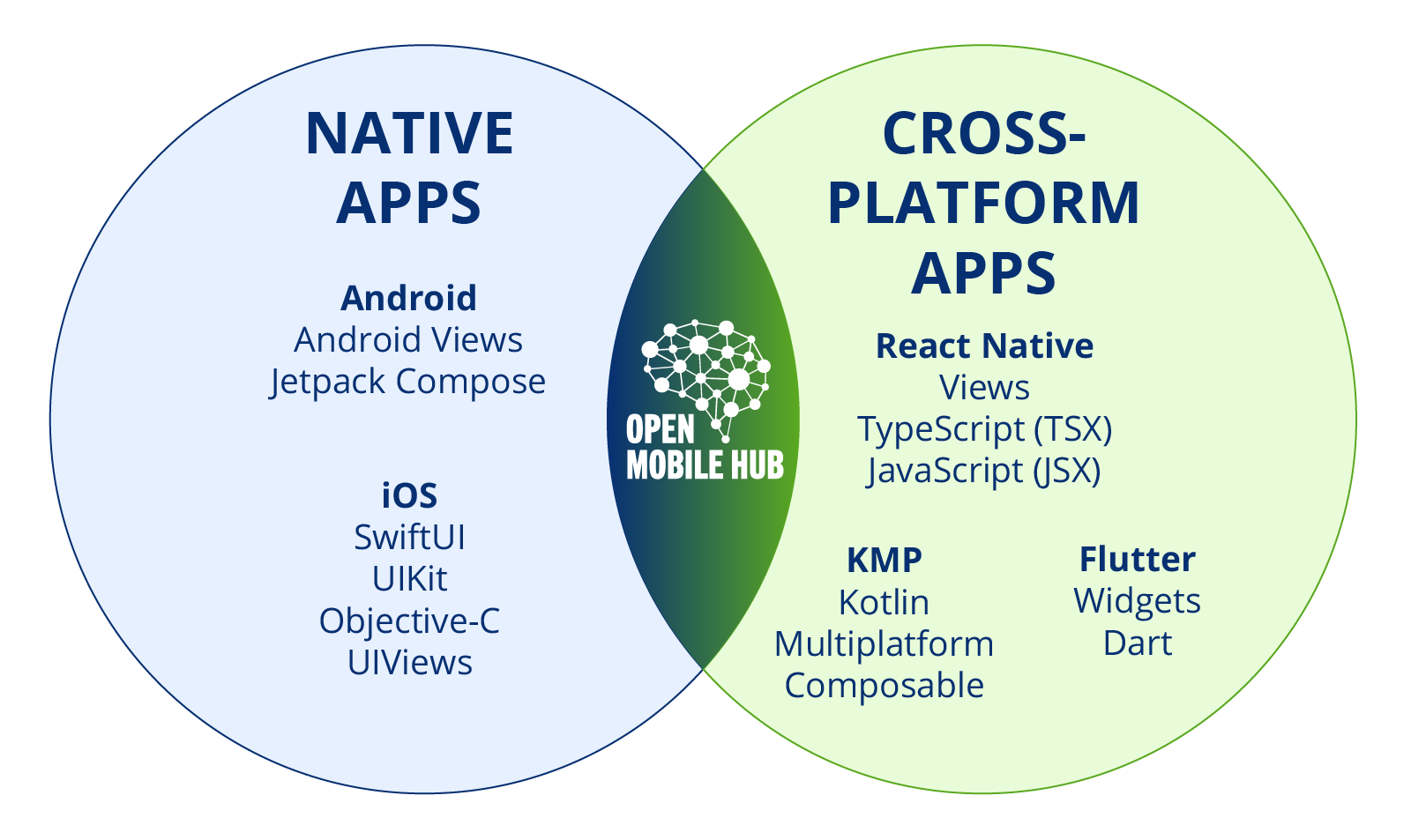 NATIVE APPS

Android
Android Views
Jetpack Compose

iOS
SwiftUI
UIKit
Objective-C
UIViews

OPEN MOBILE HUB

CROSS-PLATFORM APPS

React Native
Views
TypeScript (TSX)
JavaScript (JSX)

KMP
Kotlin
Multiplatform
Composable

Flutter
Widgets
Dart